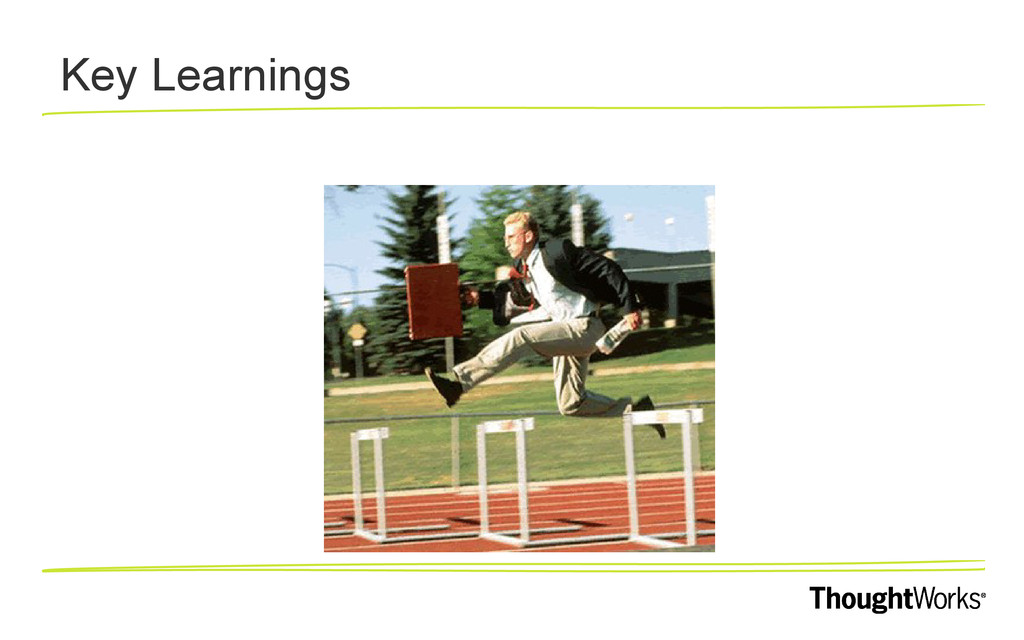 Key Learnings

ThoughtWorks®